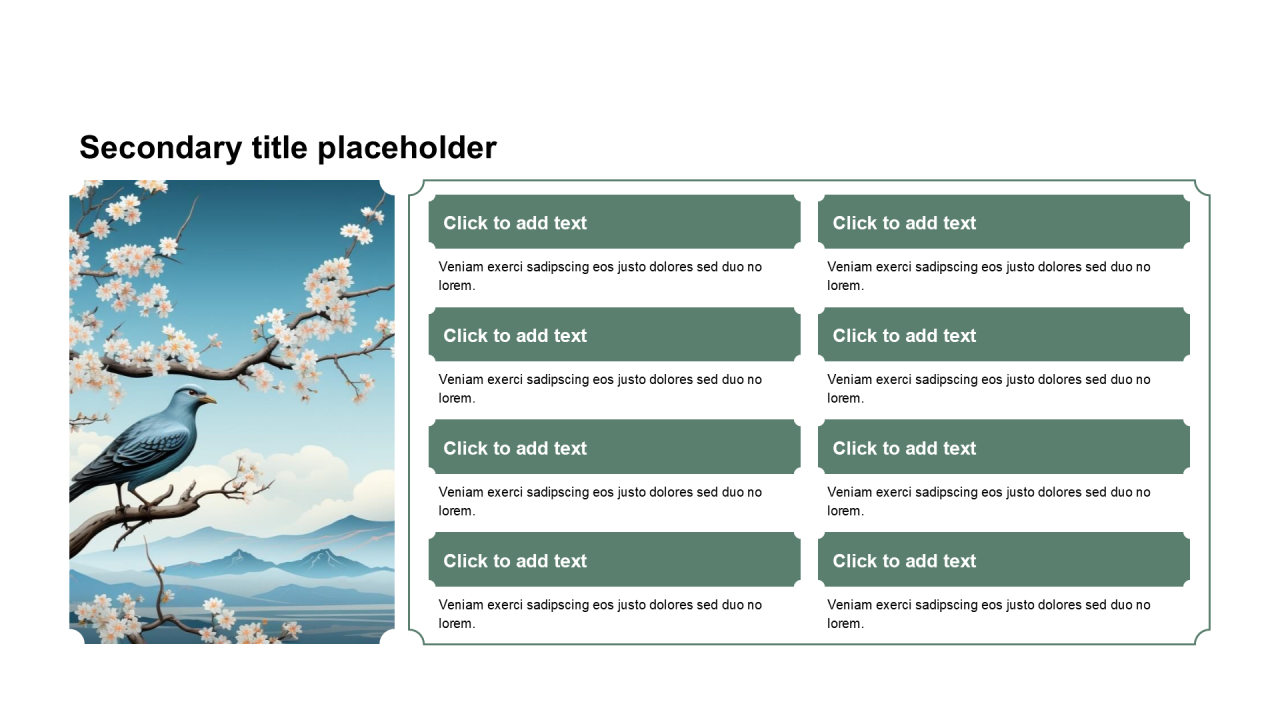 Secondary title placeholder

Click to add text

Veniam exerci sadipscing eos justo dolores sed duo no lorem.

Click to add text

Veniam exerci sadipscing eos justo dolores sed duo no lorem.

Click to add text

Veniam exerci sadipscing eos justo dolores sed duo no lorem.

Click to add text

Veniam exerci sadipscing eos justo dolores sed duo no lorem.

Click to add text

Veniam exerci sadipscing eos justo dolores sed duo no lorem.

Click to add text

Veniam exerci sadipscing eos justo dolores sed duo no lorem.

Click to add text

Veniam exerci sadipscing eos justo dolores sed duo no lorem.

Click to add text

Veniam exerci sadipscing eos justo dolores sed duo no lorem.